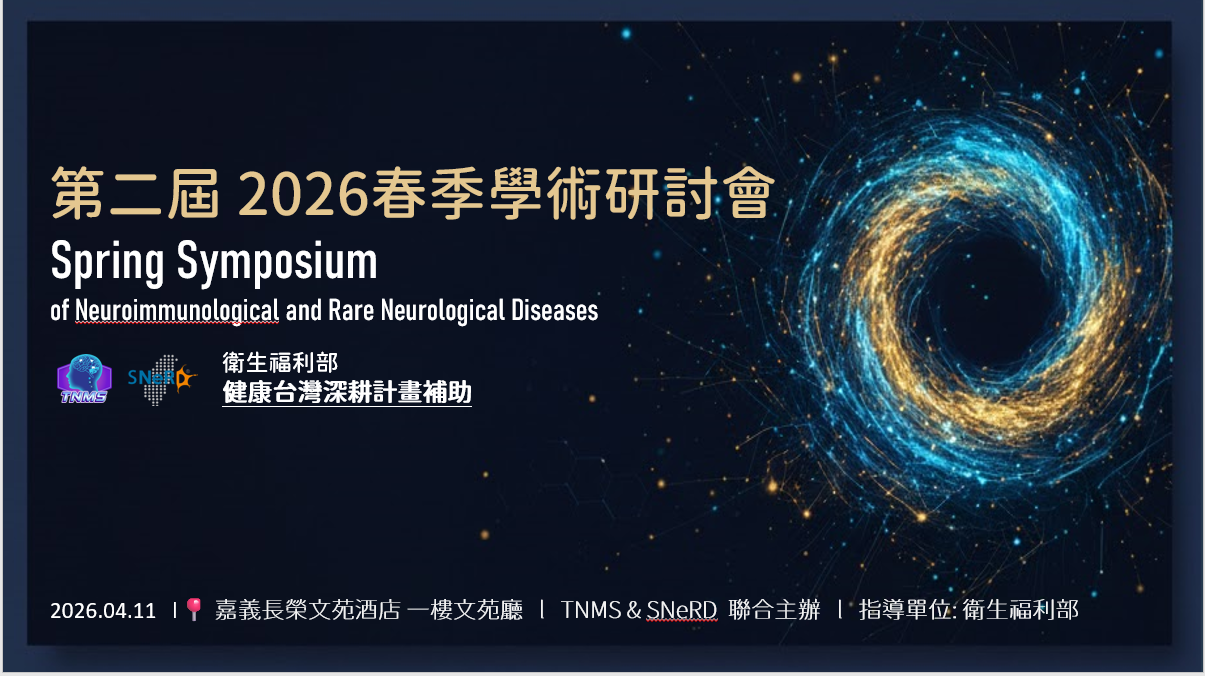 第二屆 2026春季學術研討會
Spring Symposium
of Neuroimmunological and Rare Neurological Diseases

TNMS SNeRD

衛生福利部
健康台灣深耕計畫補助

2026.04.11 | 嘉義長榮文苑酒店 一樓文苑廳 | TNMS & SNeRD 聯合主辦 | 指導單位: 衛生福利部